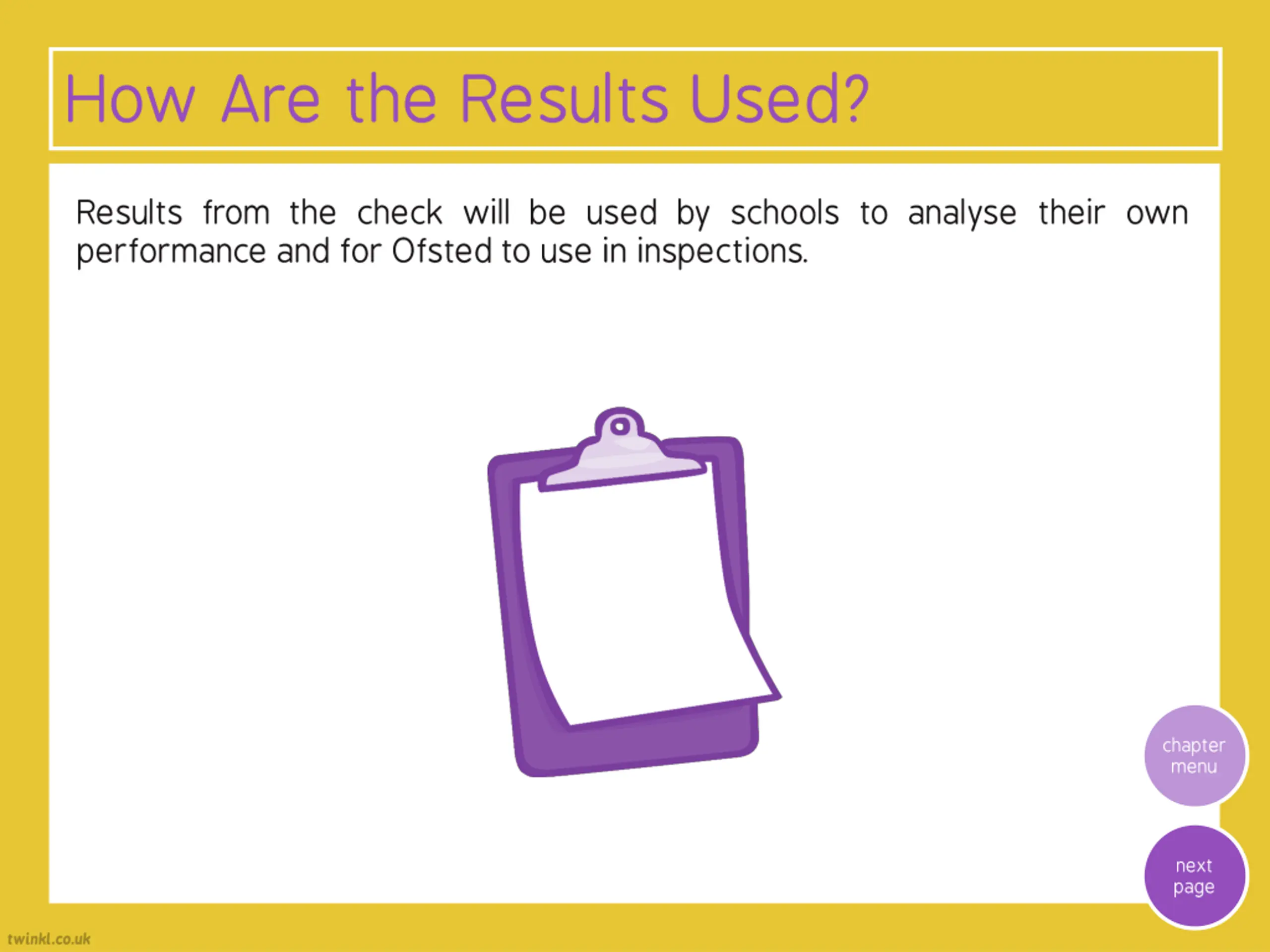 How Are the Results Used?

Results from the check will be used by schools to analyse their own performance and for Ofsted to use in inspections.

chapter menu

next page

twinkl.co.uk